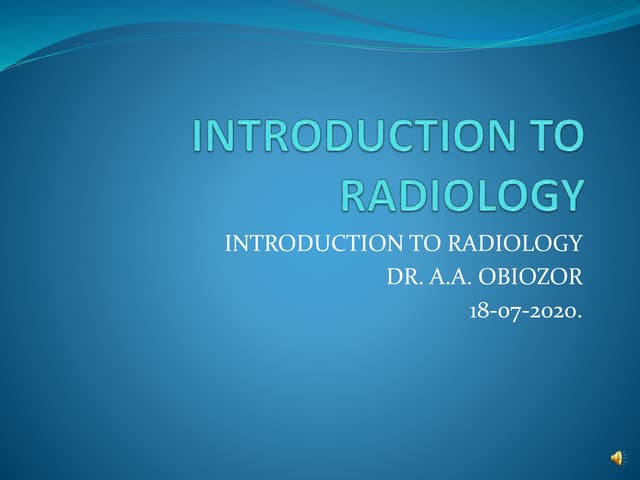 INTRODUCTION TO RADIOLOGY

INTRODUCTION TO RADIOLOGY
DR. A.A. OBIOZOR
18-07-2020.